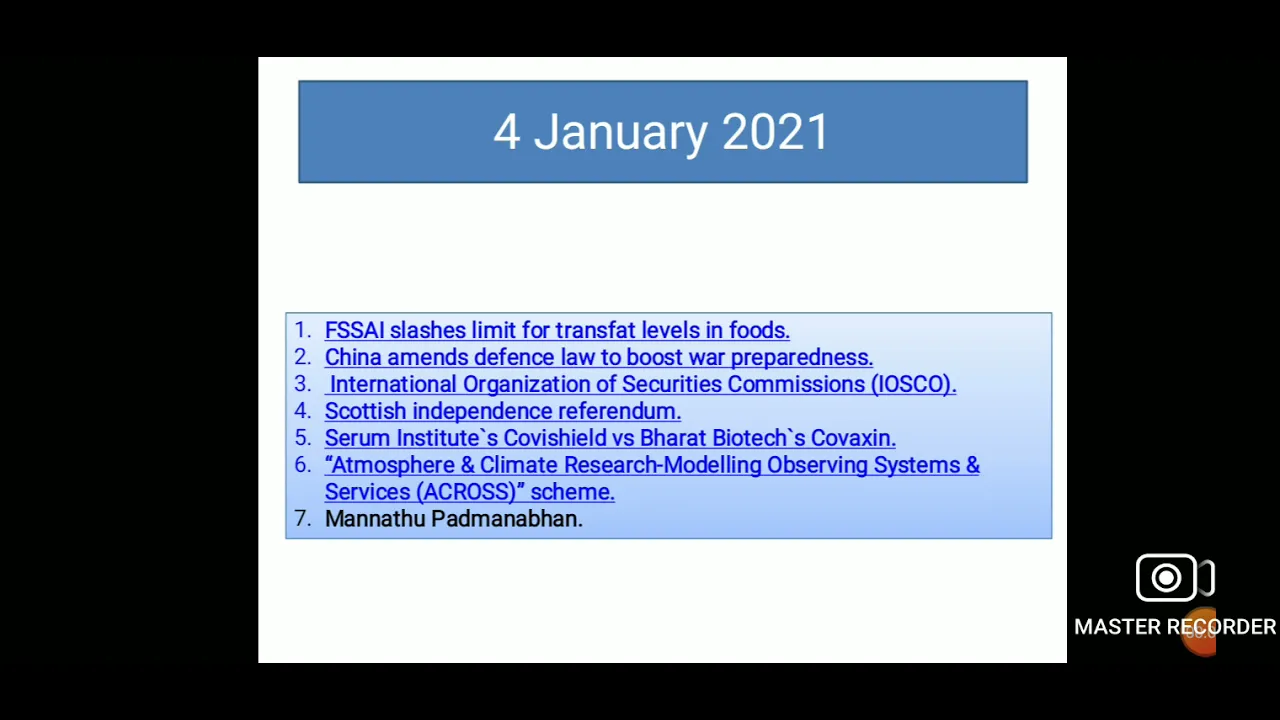 4 January 2021

1. FSSAI slashes limit for transfat levels in foods.
2. China amends defence law to boost war preparedness.
3. International Organization of Securities Commissions (IOSCO).
4. Scottish independence referendum.
5. Serum Institute`s Covishield vs Bharat Biotech`s Covaxin.
6. “Atmosphere & Climate Research-Modelling Observing Systems & Services (ACROSS)” scheme.
7. Mannathu Padmanabhan.

MASTER RECORDER